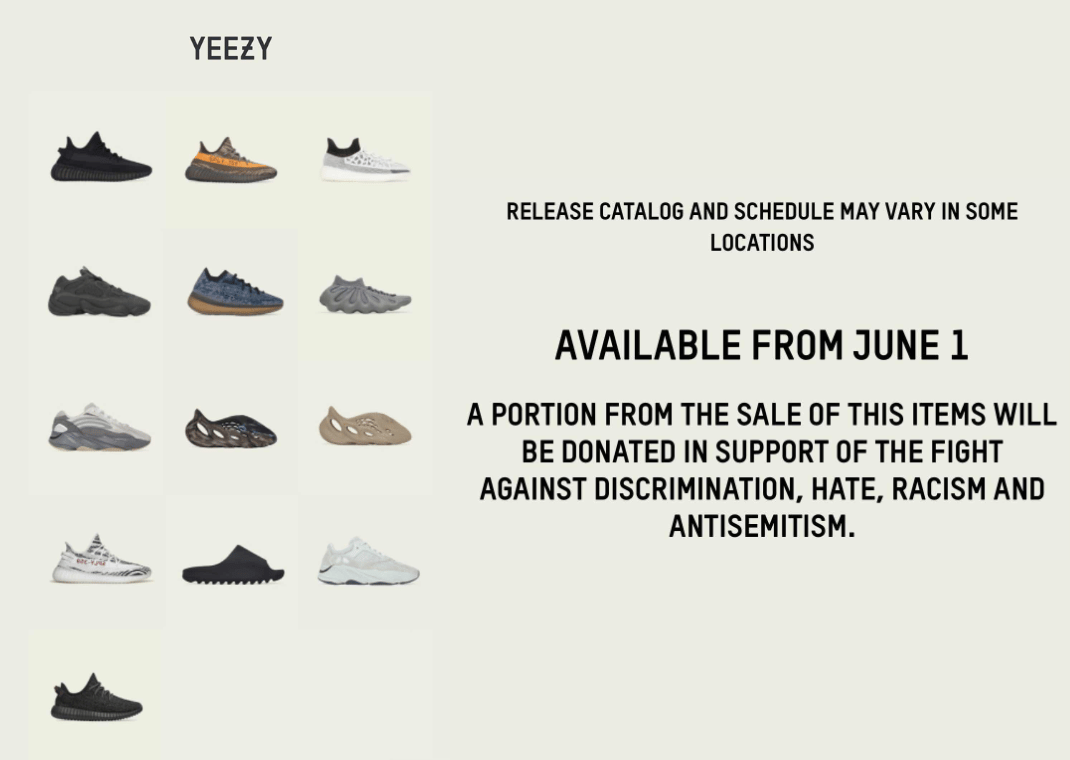 YEEZY

RELEASE CATALOG AND SCHEDULE MAY VARY IN SOME LOCATIONS

AVAILABLE FROM JUNE 1

A PORTION FROM THE SALE OF THIS ITEMS WILL BE DONATED IN SUPPORT OF THE FIGHT AGAINST DISCRIMINATION, HATE, RACISM AND ANTISEMITISM.